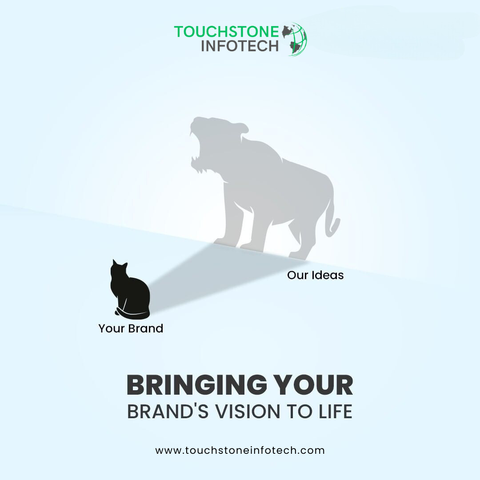 TOUCHSTONE
INFOTECH

Our Ideas

Your Brand

BRINGING YOUR
BRAND'S VISION TO LIFE

www.touchstoneinfotech.com